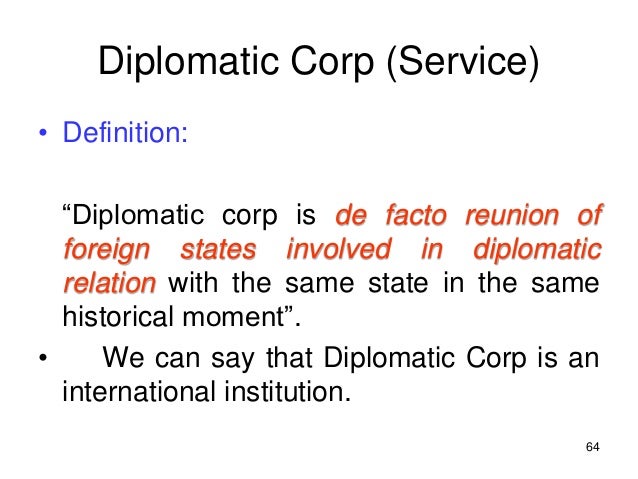 Diplomatic Corp (Service)

• Definition:

“Diplomatic corp is de facto reunion of foreign states involved in diplomatic relation with the same state in the same historical moment”.

• We can say that Diplomatic Corp is an international institution.

64